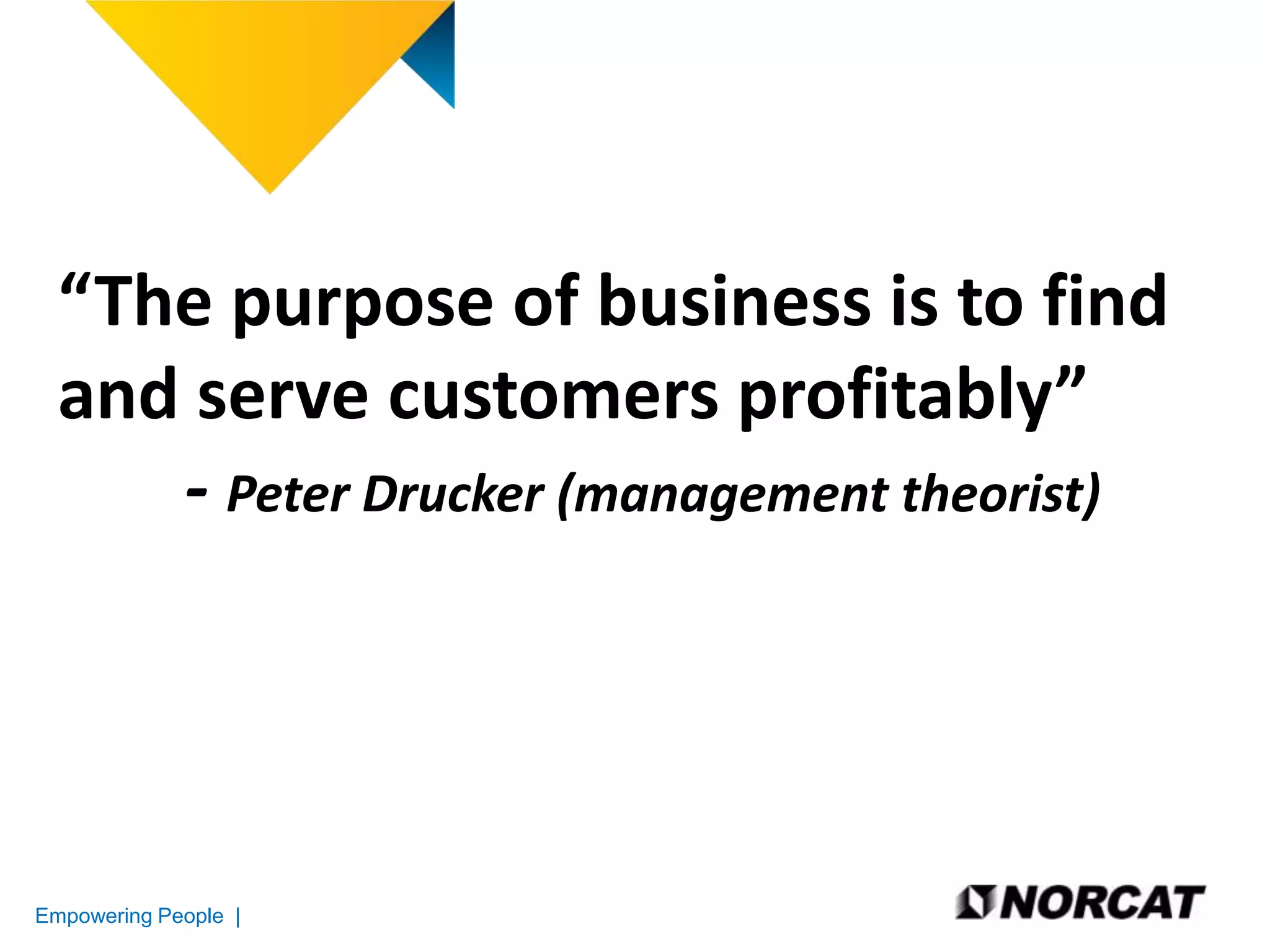 “The purpose of business is to find and serve customers profitably”

- Peter Drucker (management theorist)

Empowering People |

NORCAT